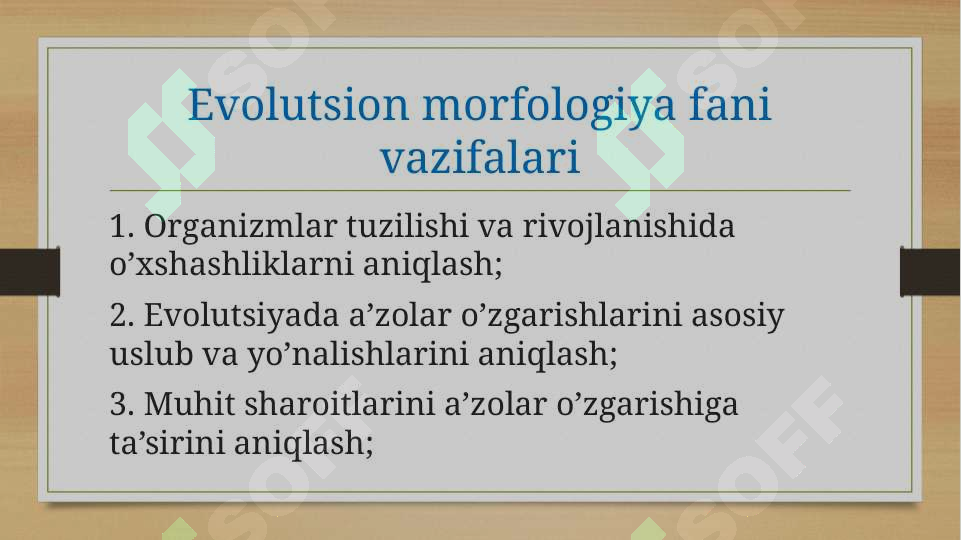 Evolutsion morfologiya fani vazifalari

1. Organizmlar tuzilishi va rivojlanishida o’xshashliklarni aniqlash;

2. Evolutsiyada a’zolar o’zgarishlarini asosiy uslub va yo’nalishlarini aniqlash;

3. Muhit sharoitlarini a’zolar o’zgarishiga ta’sirini aniqlash;

SOFF SOFF SOFF SOFF